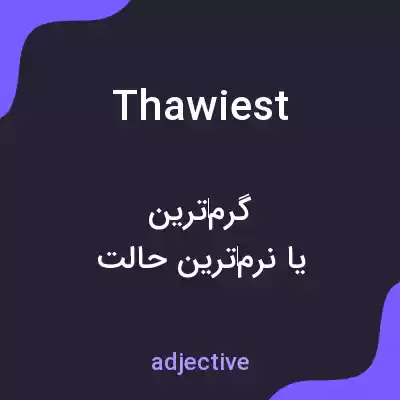 Thawiest

گرم‌ترین
یا نرم‌ترین حالت

adjective